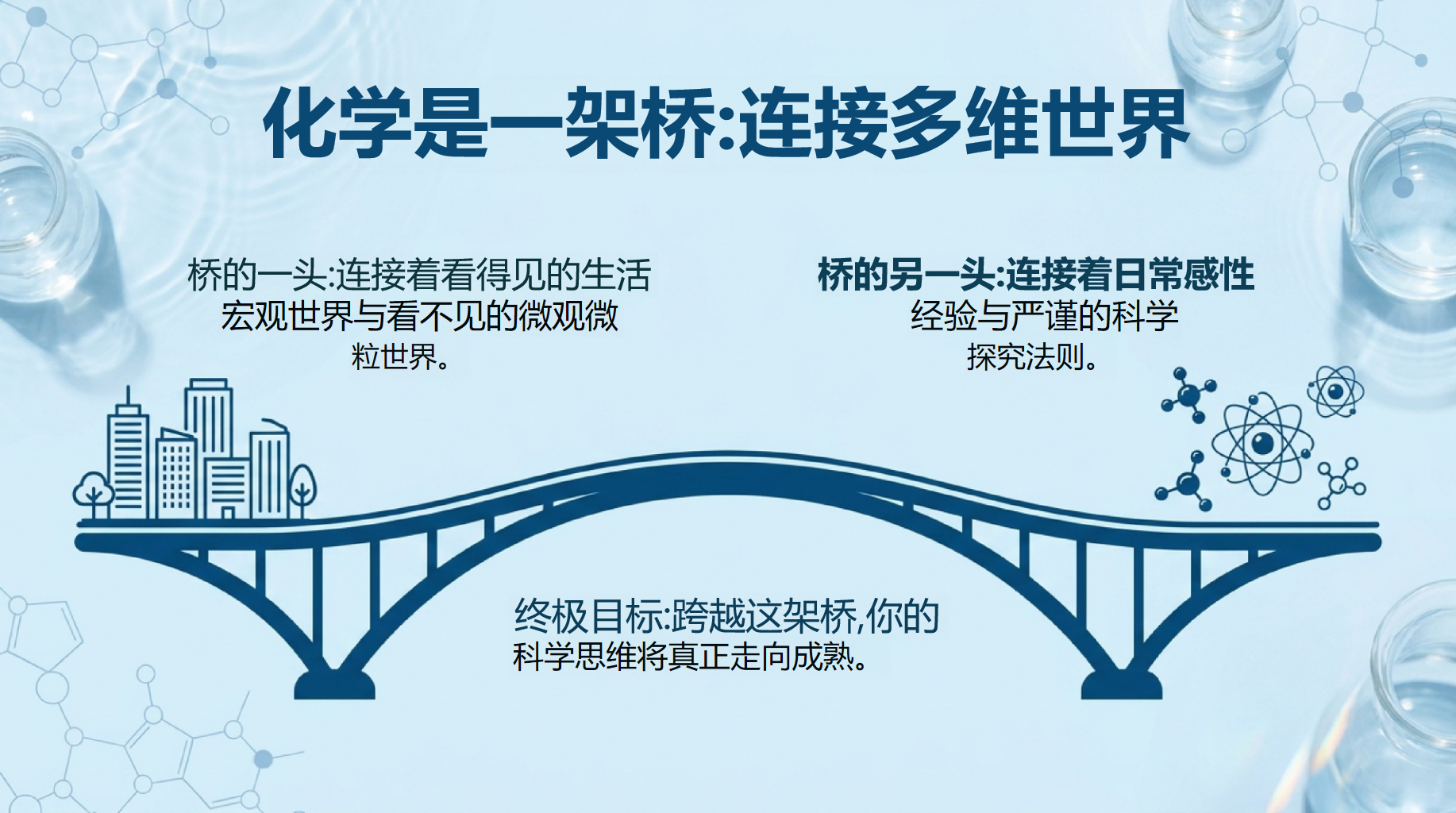 化学是一架桥:连接多维世界

桥的一头:连接着看得见的生活宏观世界与看不见的微观微粒世界。

桥的另一头:连接着日常感性经验与严谨的科学探究法则。

终极目标:跨越这架桥,你的科学思维将真正走向成熟。